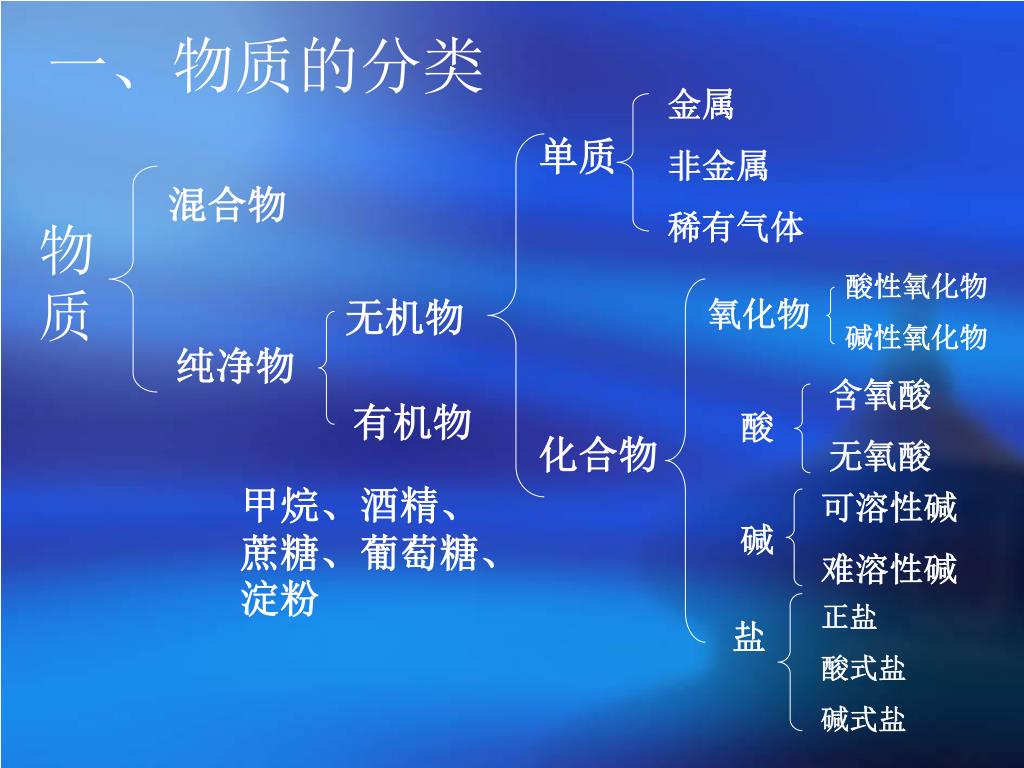 一、物质的分类

物质

混合物

纯净物

无机物

有机物

甲烷、酒精、蔗糖、葡萄糖、淀粉

单质

金属

非金属

稀有气体

化合物

氧化物

酸性氧化物

碱性氧化物

酸

含氧酸

无氧酸

碱

可溶性碱

难溶性碱

盐

正盐

酸式盐

碱式盐